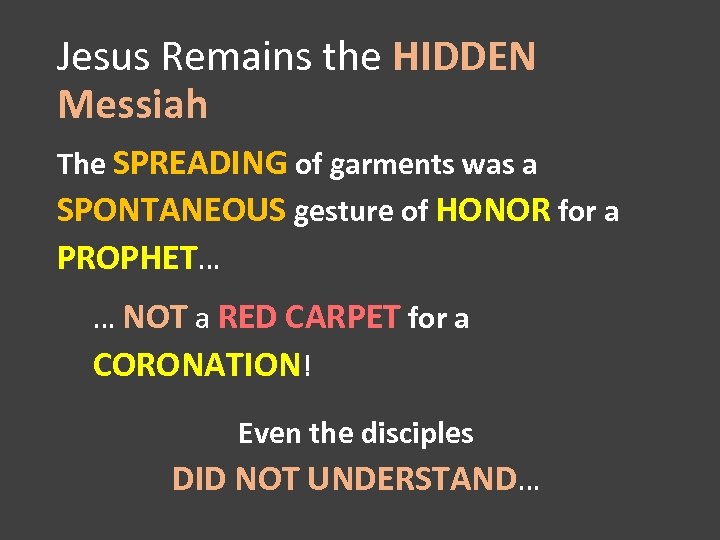 Jesus Remains the HIDDEN Messiah

The SPREADING of garments was a SPONTANEOUS gesture of HONOR for a PROPHET…

… NOT a RED CARPET for a CORONATION!

Even the disciples DID NOT UNDERSTAND…